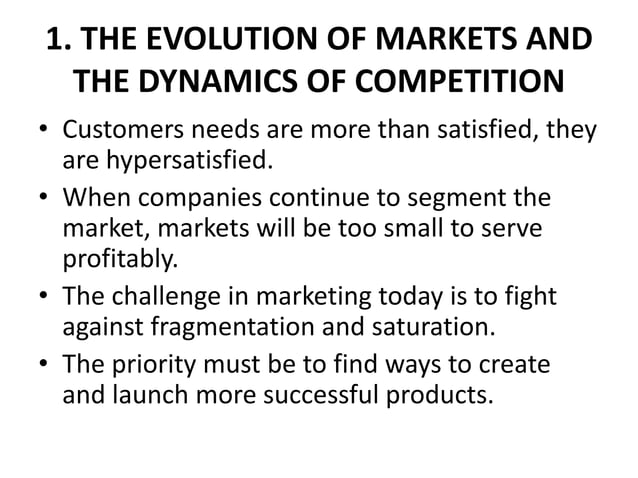 1. THE EVOLUTION OF MARKETS AND THE DYNAMICS OF COMPETITION

• Customers needs are more than satisfied, they are hypersatisfied.

• When companies continue to segment the market, markets will be too small to serve profitably.

• The challenge in marketing today is to fight against fragmentation and saturation.

• The priority must be to find ways to create and launch more successful products.